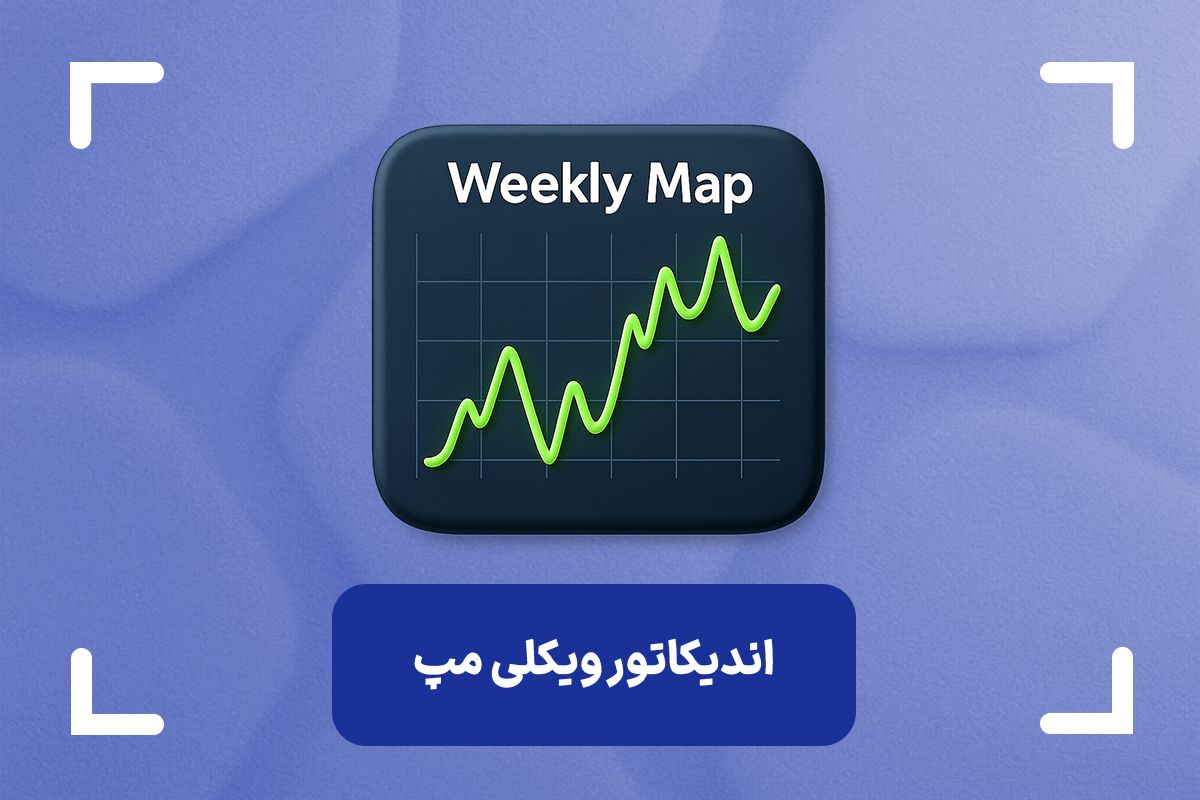 Weekly Map

اندیکاتور ویکلی مپ